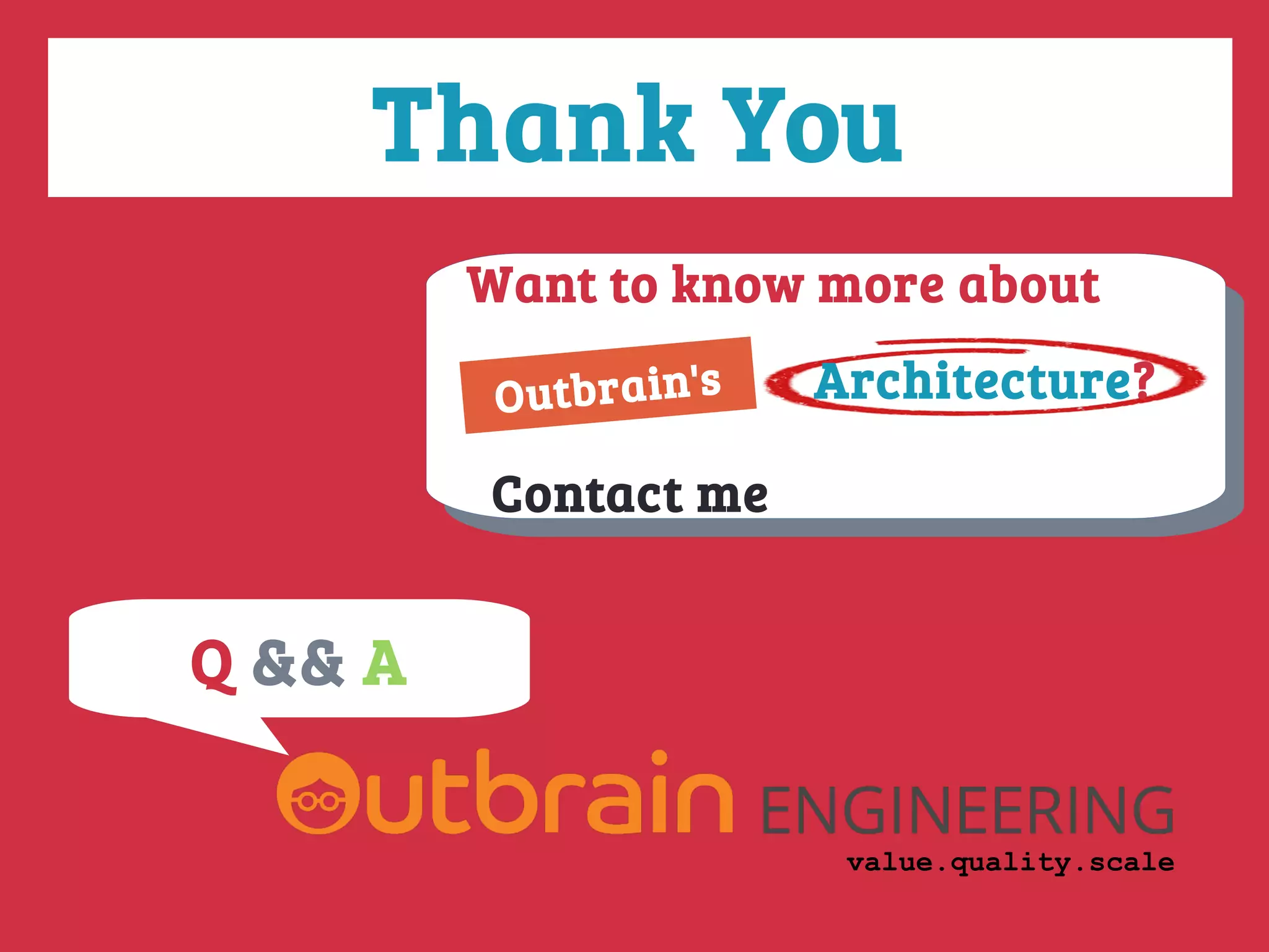 Thank You

Want to know more about

Outbrain's Architecture?

Contact me

Q && A

Outbrain ENGINEERING

value.quality.scale